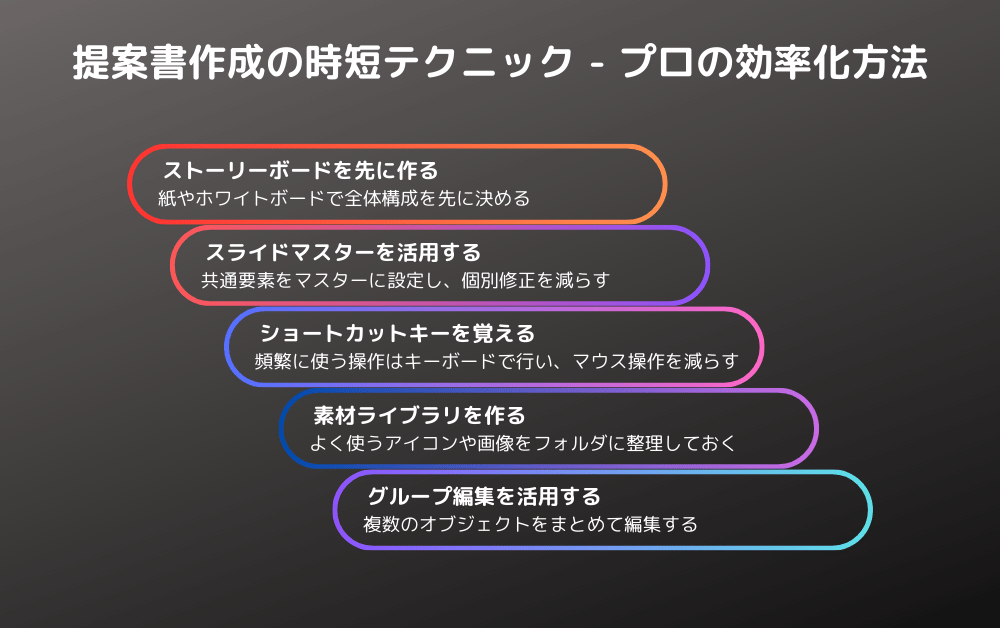 提案書作成の時短テクニック - プロの効率化方法

ストーリーボードを先に作る
紙やホワイトボードで全体構成を先に決める

スライドマスターを活用する
共通要素をマスターに設定し、個別修正を減らす

ショートカットキーを覚える
頻繁に使う操作はキーボードで行い、マウス操作を減らす

素材ライブラリを作る
よく使うアイコンや画像をフォルダに整理しておく

グループ編集を活用する
複数のオブジェクトをまとめて編集する